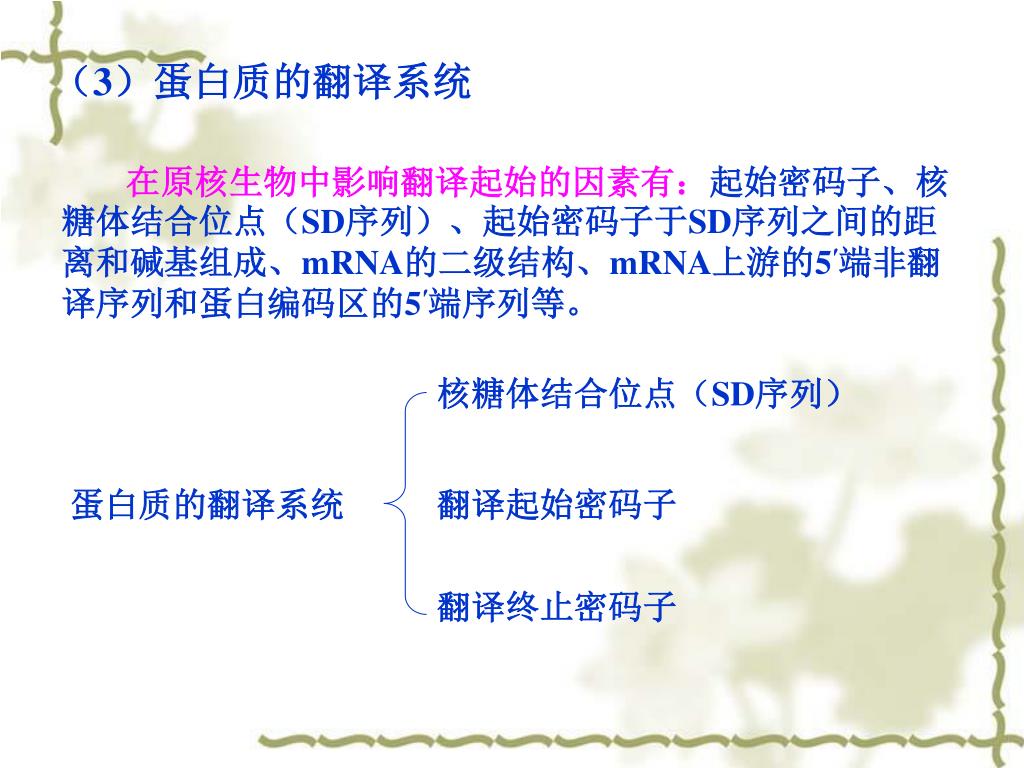 （3）蛋白质的翻译系统

在原核生物中影响翻译起始的因素有：起始密码子、核糖体结合位点（SD序列）、起始密码子于SD序列之间的距离和碱基组成、mRNA的二级结构、mRNA上游的5′端非翻译序列和蛋白编码区的5′端序列等。

蛋白质的翻译系统

核糖体结合位点（SD序列）

翻译起始密码子

翻译终止密码子